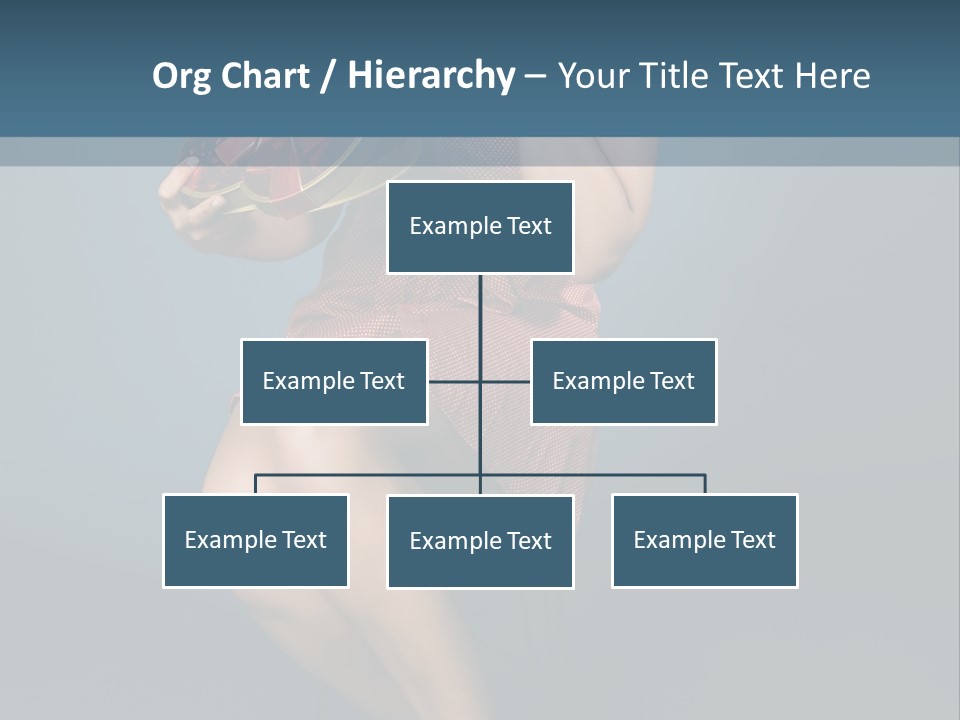 Org Chart / Hierarchy – Your Title Text Here

Example Text

Example Text

Example Text

Example Text

Example Text

Example Text